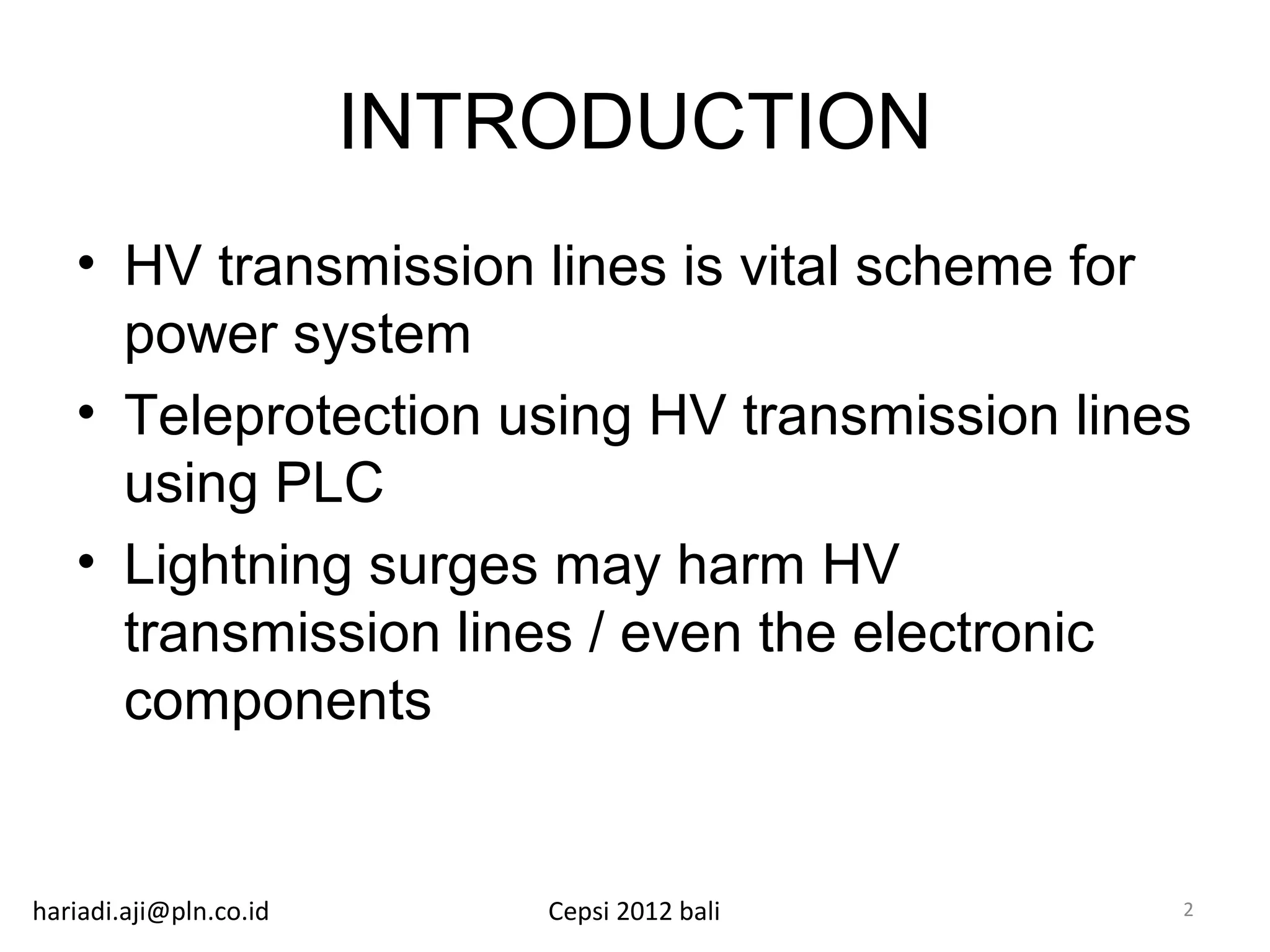 INTRODUCTION

• HV transmission lines is vital scheme for power system
• Teleprotection using HV transmission lines using PLC
• Lightning surges may harm HV transmission lines / even the electronic components

hariadi.aji@pln.co.id Cepsi 2012 bali 2